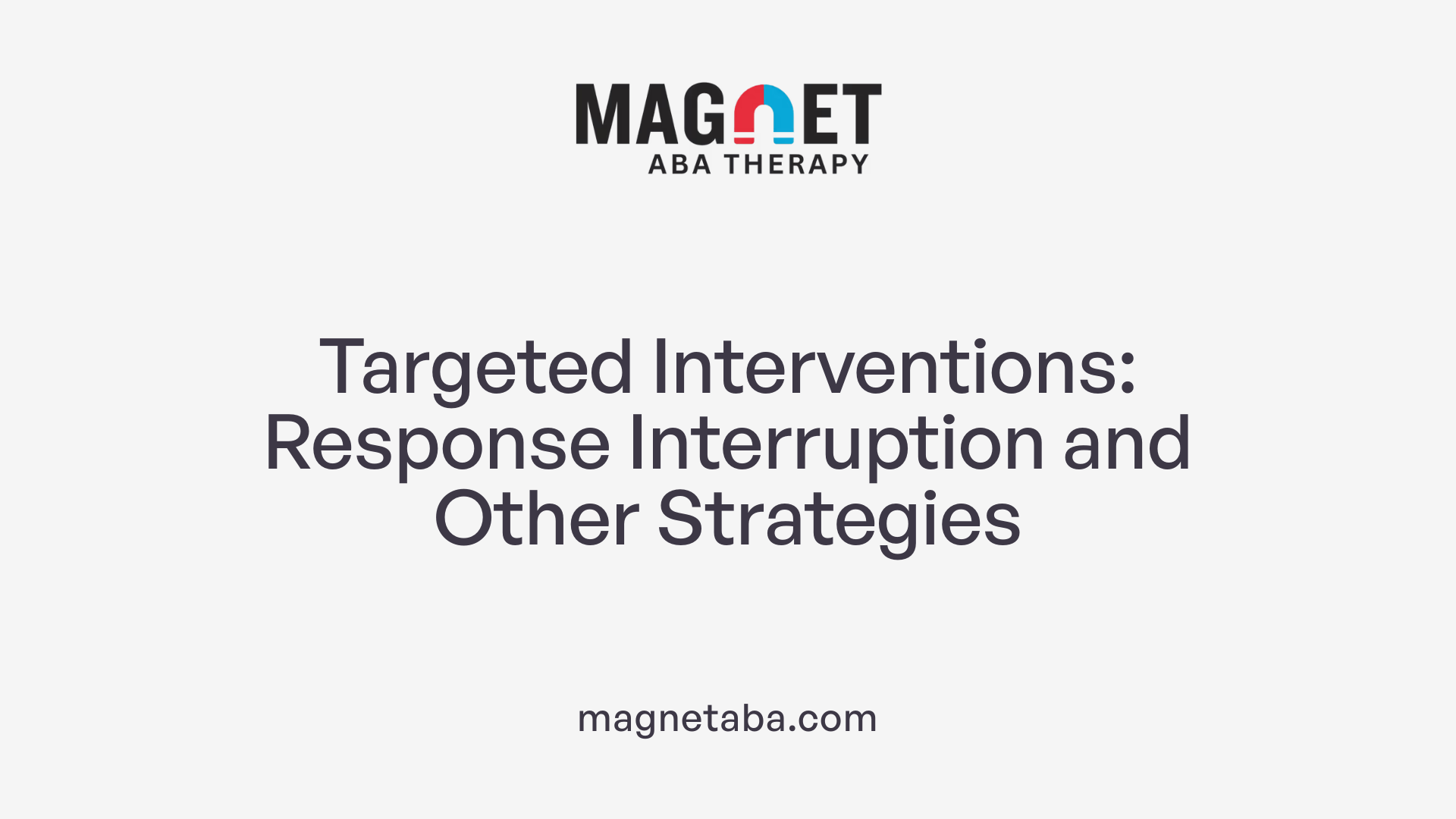 MAGNET
ABA THERAPY

Targeted Interventions: Response Interruption and Other Strategies

magnetaba.com